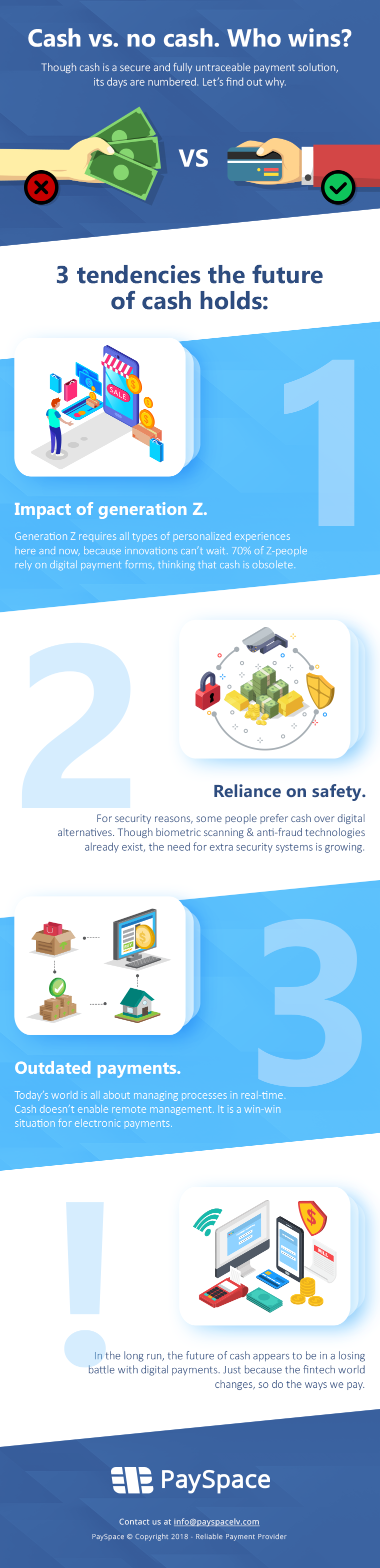 Cash vs. no cash. Who wins?

Though cash is a secure and fully untraceable payment solution, its days are numbered. Let's find out why.

VS

3 tendencies the future of cash holds:

SALE

1

Impact of generation Z.

Generation Z requires all types of personalized experiences here and now, because innovations can't wait. 70% of Z-people rely on digital payment forms, thinking that cash is obsolete.

2

Reliance on safety.

For security reasons, some people prefer cash over digital alternatives. Though biometric scanning & anti-fraud technologies already exist, the need for extra security systems is growing.

3

Outdated payments.

Today's world is all about managing processes in real-time. Cash doesn't enable remote management. It is a win-win situation for electronic payments.

!

BILL

In the long run, the future of cash appears to be in a losing battle with digital payments. Just because the fintech world changes, so do the ways we pay.

PaySpace

Contact us at info@payspacelv.com

PaySpace © Copyright 2018 - Reliable Payment Provider